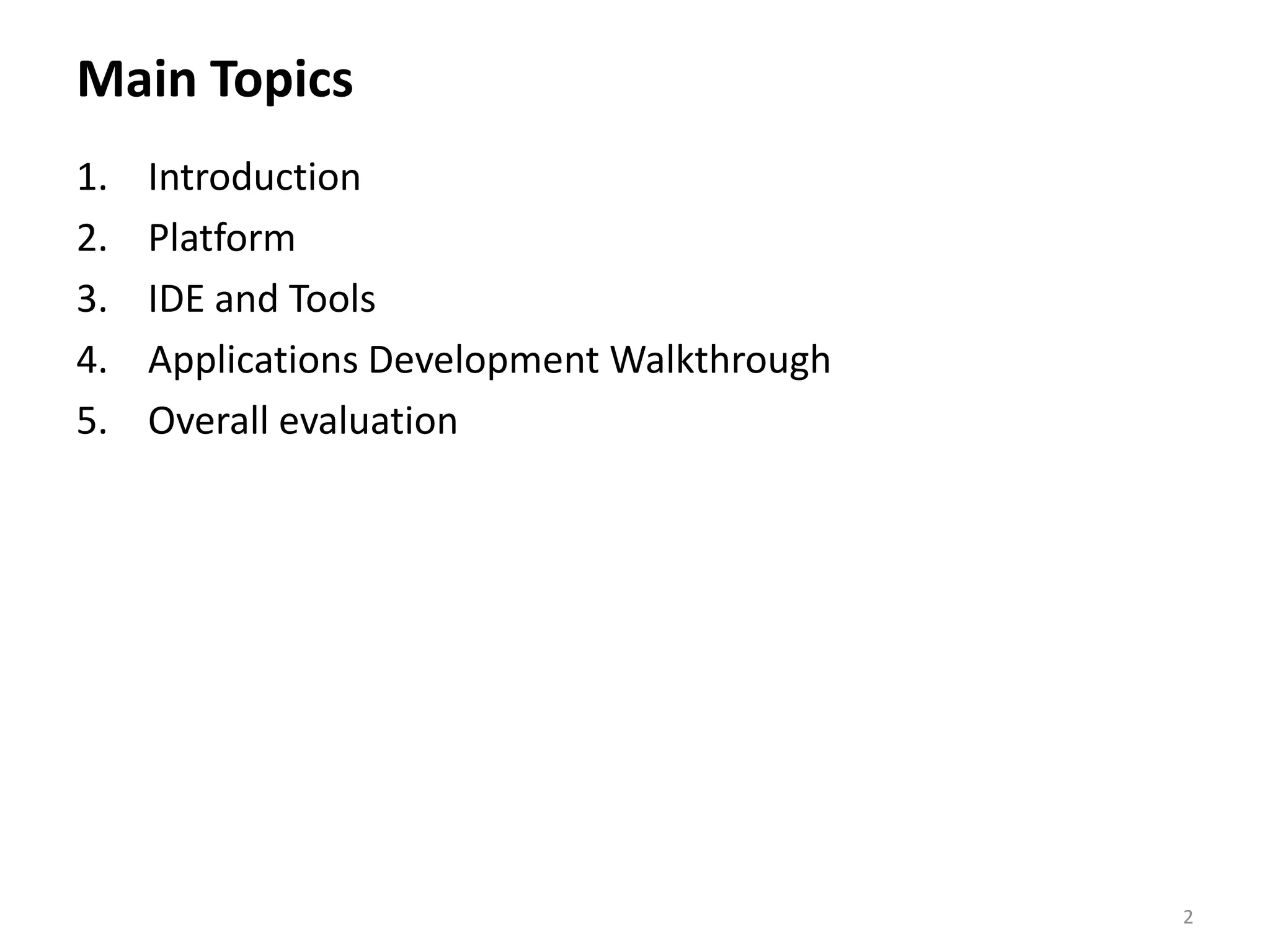 Main Topics

1. Introduction
2. Platform
3. IDE and Tools
4. Applications Development Walkthrough
5. Overall evaluation

2